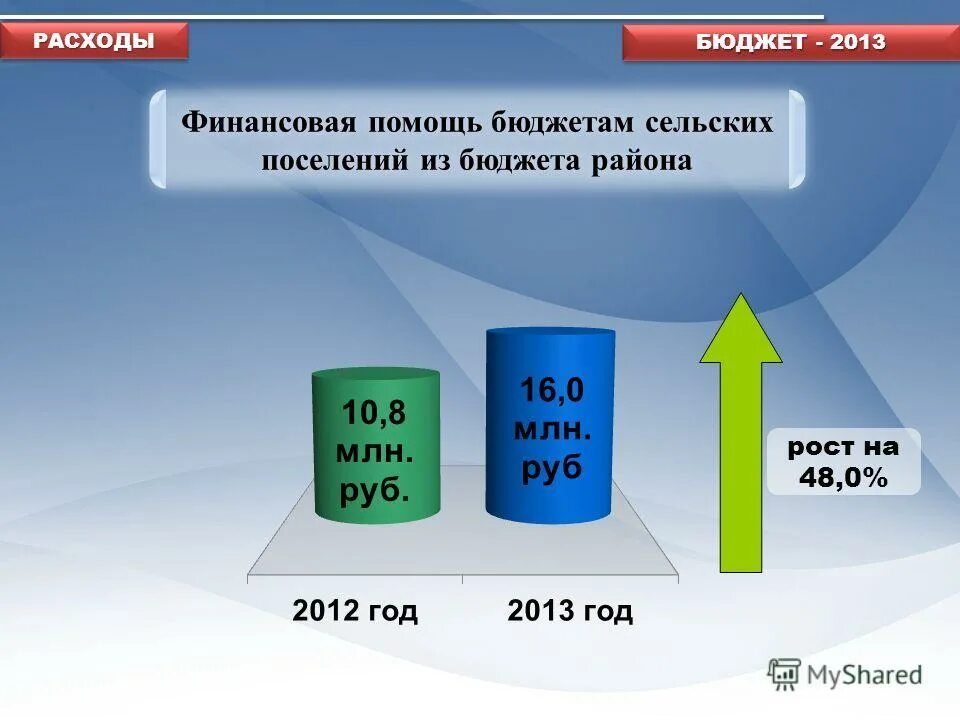 РАСХОДЫ

БЮДЖЕТ - 2013

Финансовая помощь бюджетам сельских поселений из бюджета района

10,8 млн. руб.

16,0 млн. руб

рост на 48,0%

2012 год

2013 год

MyShared